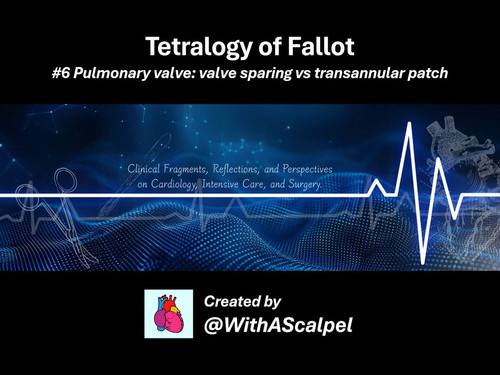 Tetralogy of Fallot
#6 Pulmonary valve: valve sparing vs transannular patch

Clinical Fragments, Reflections, and Perspectives on Cardiology, Intensive Care, and Surgery.

Created by
@WithAScalpel